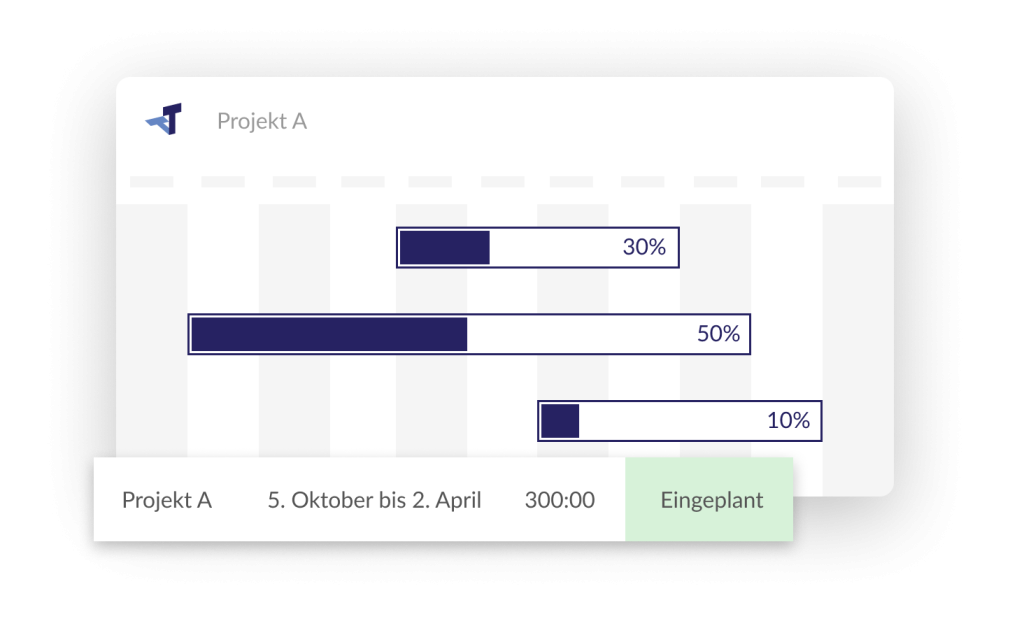 Projekt A

30%

50%

10%

Projekt A 5. Oktober bis 2. April 300:00 Eingeplant